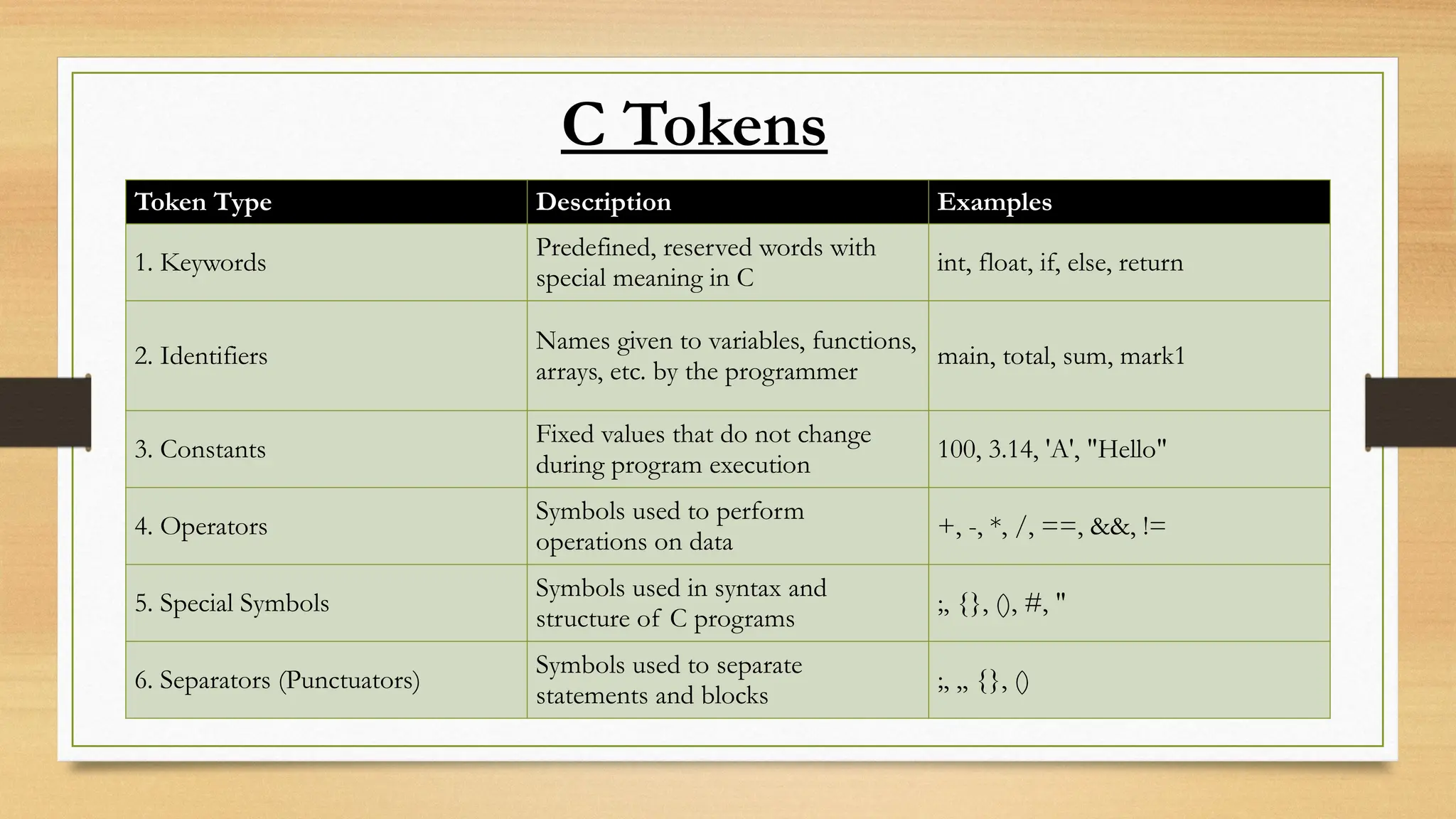 C Tokens

| Token Type | Description | Examples |
|---|---|---|
| 1. Keywords | Predefined, reserved words with special meaning in C | int, float, if, else, return |
| 2. Identifiers | Names given to variables, functions, arrays, etc. by the programmer | main, total, sum, mark1 |
| 3. Constants | Fixed values that do not change during program execution | 100, 3.14, 'A', "Hello" |
| 4. Operators | Symbols used to perform operations on data | +, -, *, /, ==, &&, != |
| 5. Special Symbols | Symbols used in syntax and structure of C programs | ;, {}, (), #, " |
| 6. Separators (Punctuators) | Symbols used to separate statements and blocks | ;, ,, {}, () |